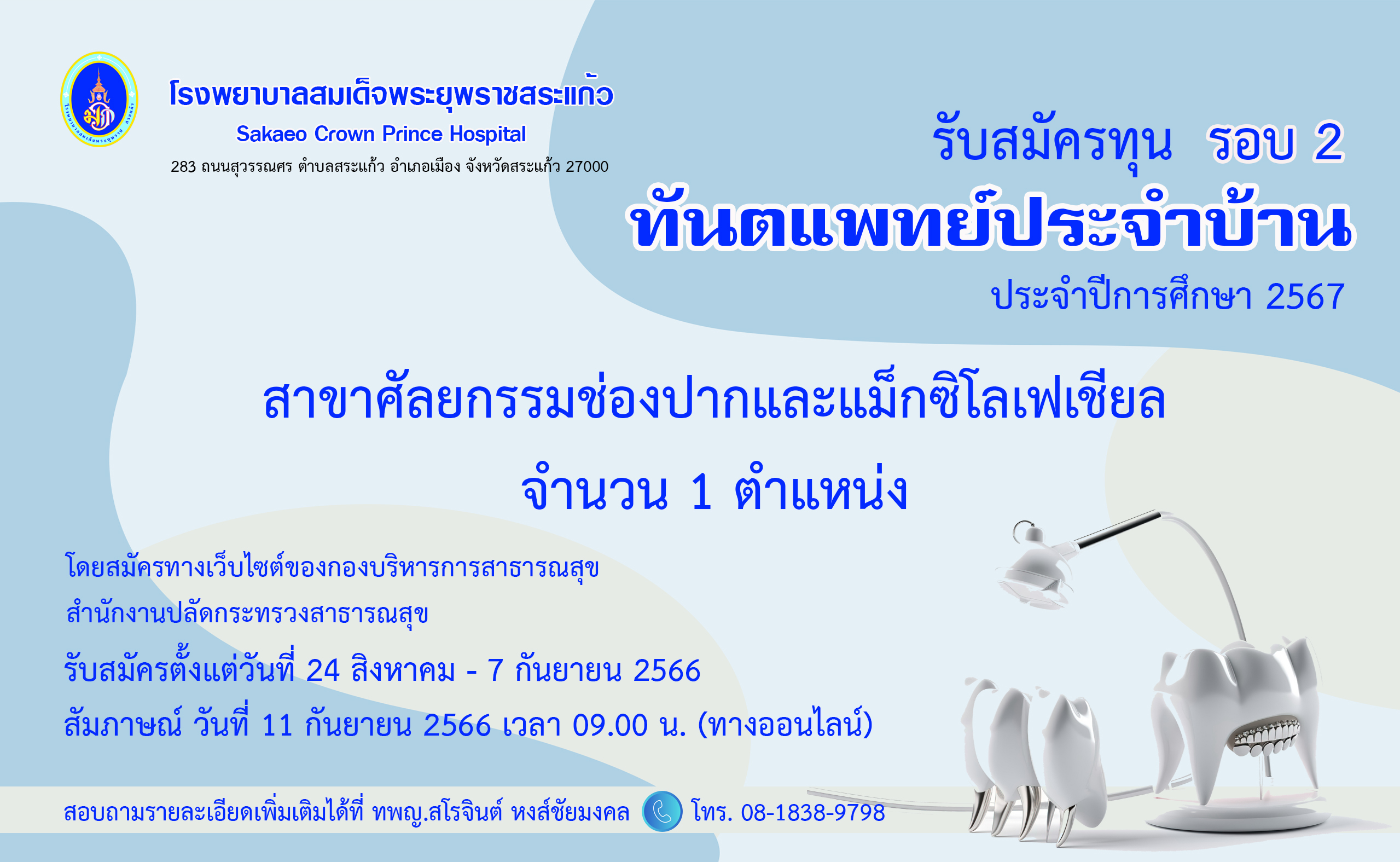 โรงพยาบาลสมเด็จพระยุพราชสระแก้ว
Sakaeo Crown Prince Hospital
283 ถนนสุวรรณศร ตำบลสระแก้ว อำเภอเมือง จังหวัดสระแก้ว 27000

รับสมัครทุน รอบ 2
ทันตแพทย์ประจำบ้าน
ประจำปีการศึกษา 2567

สาขาศัลยกรรมช่องปากและแม็กซิโลเฟเชียล
จำนวน 1 ตำแหน่ง

โดยสมัครทางเว็บไซต์ของกองบริหารการสาธารณสุข
สำนักงานปลัดกระทรวงสาธารณสุข
รับสมัครตั้งแต่วันที่ 24 สิงหาคม - 7 กันยายน 2566
สัมภาษณ์ วันที่ 11 กันยายน 2566 เวลา 09.00 น. (ทางออนไลน์)

สอบถามรายละเอียดเพิ่มเติมได้ที่ ทพญ.สโรจินต์ หงส์ชัยมงคล โทร. 08-1838-9798